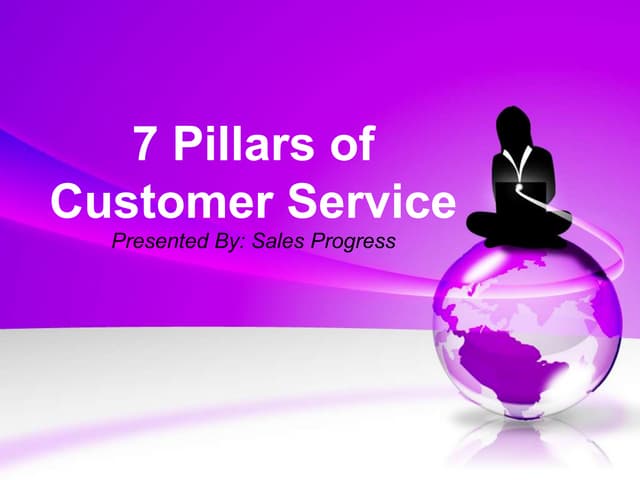 7 Pillars of Customer Service

Presented By: Sales Progress